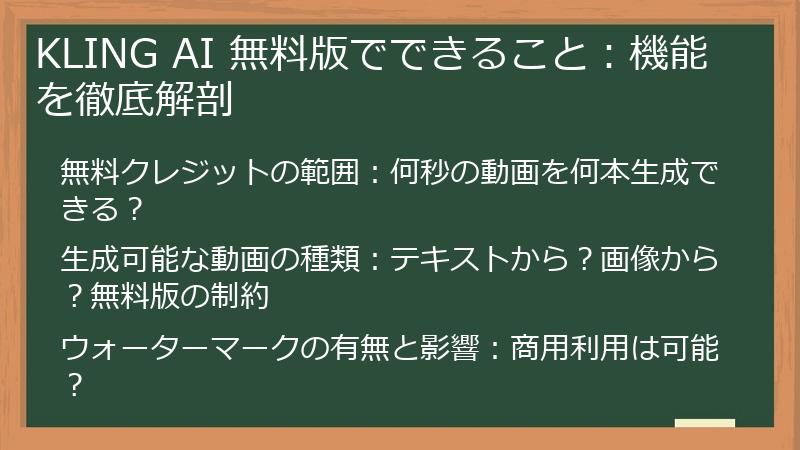 KLING AI 無料版でできること：機能を徹底解剖

無料クレジットの範囲：何秒の動画を何本生成できる？

生成可能な動画の種類：テキストから？画像から？無料版の制約

ウォーターマークの有無と影響：商用利用は可能？